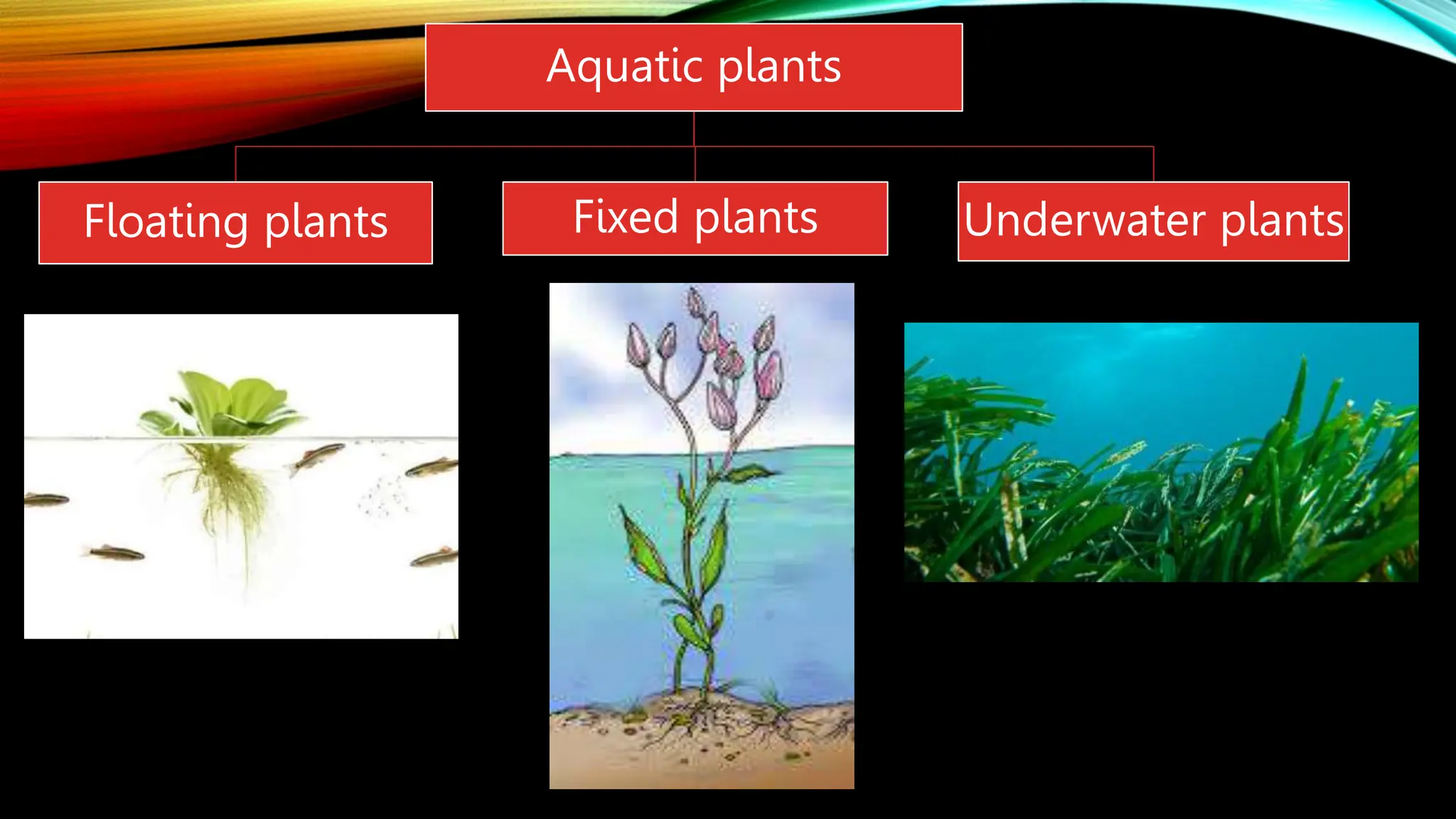 Aquatic plants

Floating plants

Fixed plants

Underwater plants